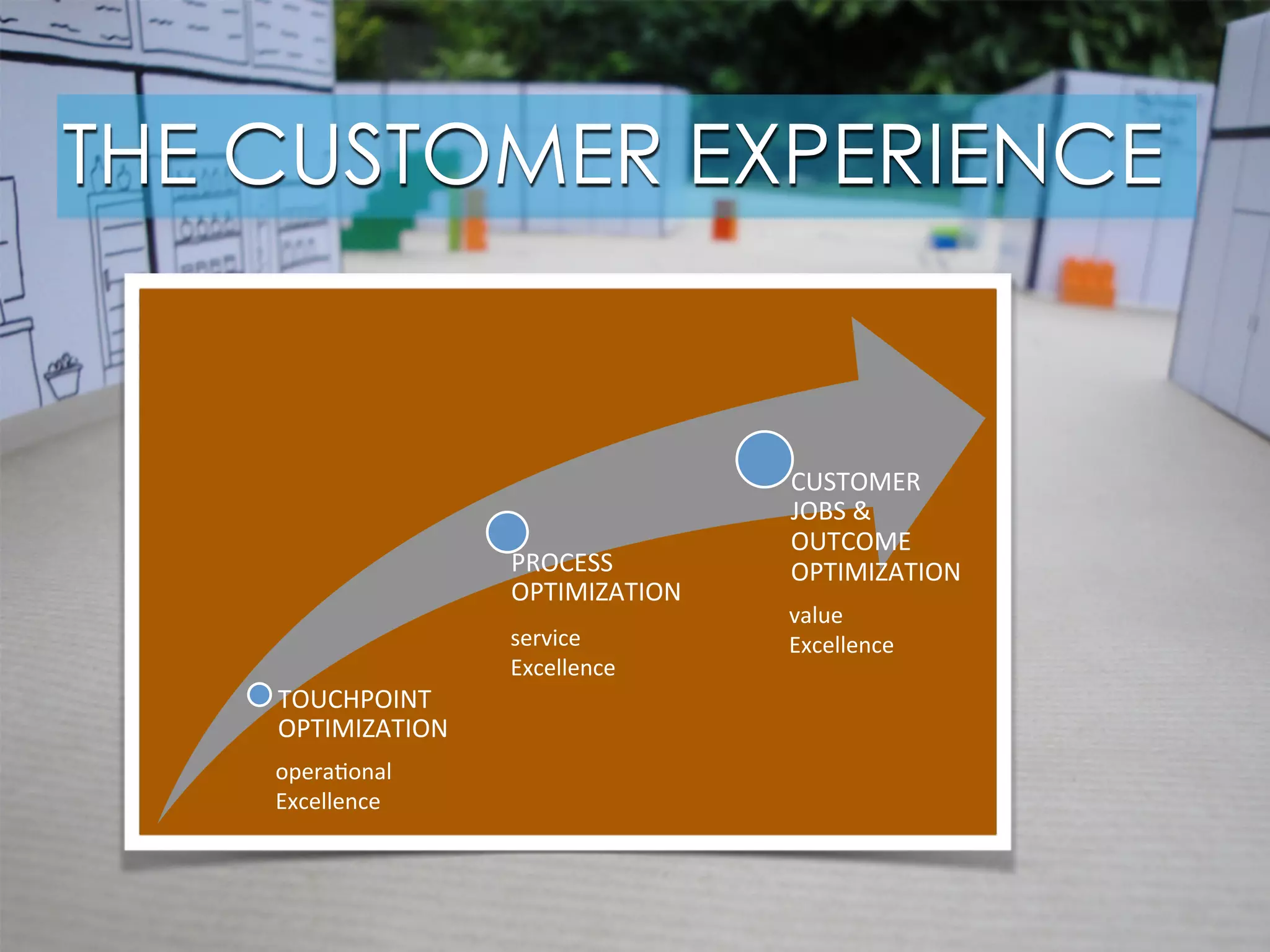 THE CUSTOMER EXPERIENCE

TOUCHPOINT OPTIMIZATION

operational Excellence

PROCESS OPTIMIZATION

service Excellence

CUSTOMER JOBS & OUTCOME OPTIMIZATION

value Excellence